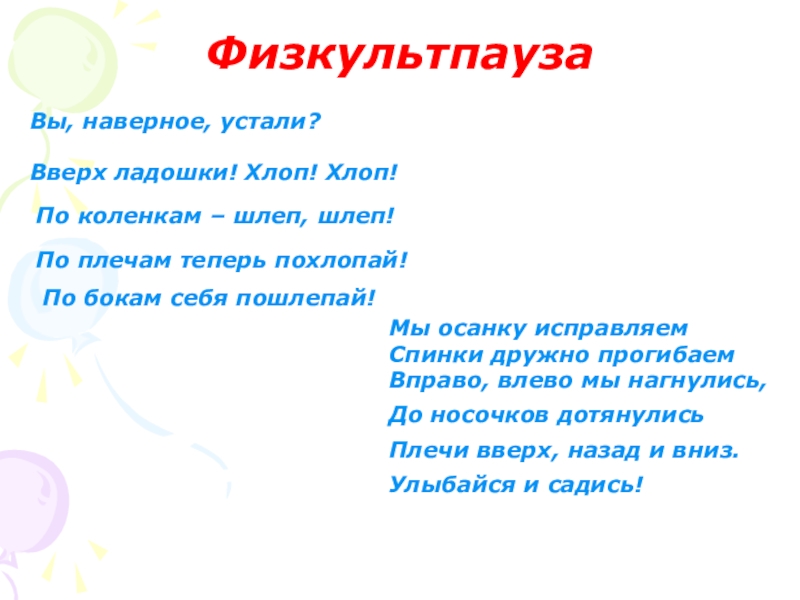 Физкультпауза

Вы, наверное, устали?

Вверх ладошки! Хлоп! Хлоп!

По коленкам – шлеп, шлеп!

По плечам теперь похлопай!

По бокам себя пошлепай!

Мы осанку исправляем
Спинки дружно прогибаем
Вправо, влево мы нагнулись,

До носочков дотянулись

Плечи вверх, назад и вниз.

Улыбайся и садись!